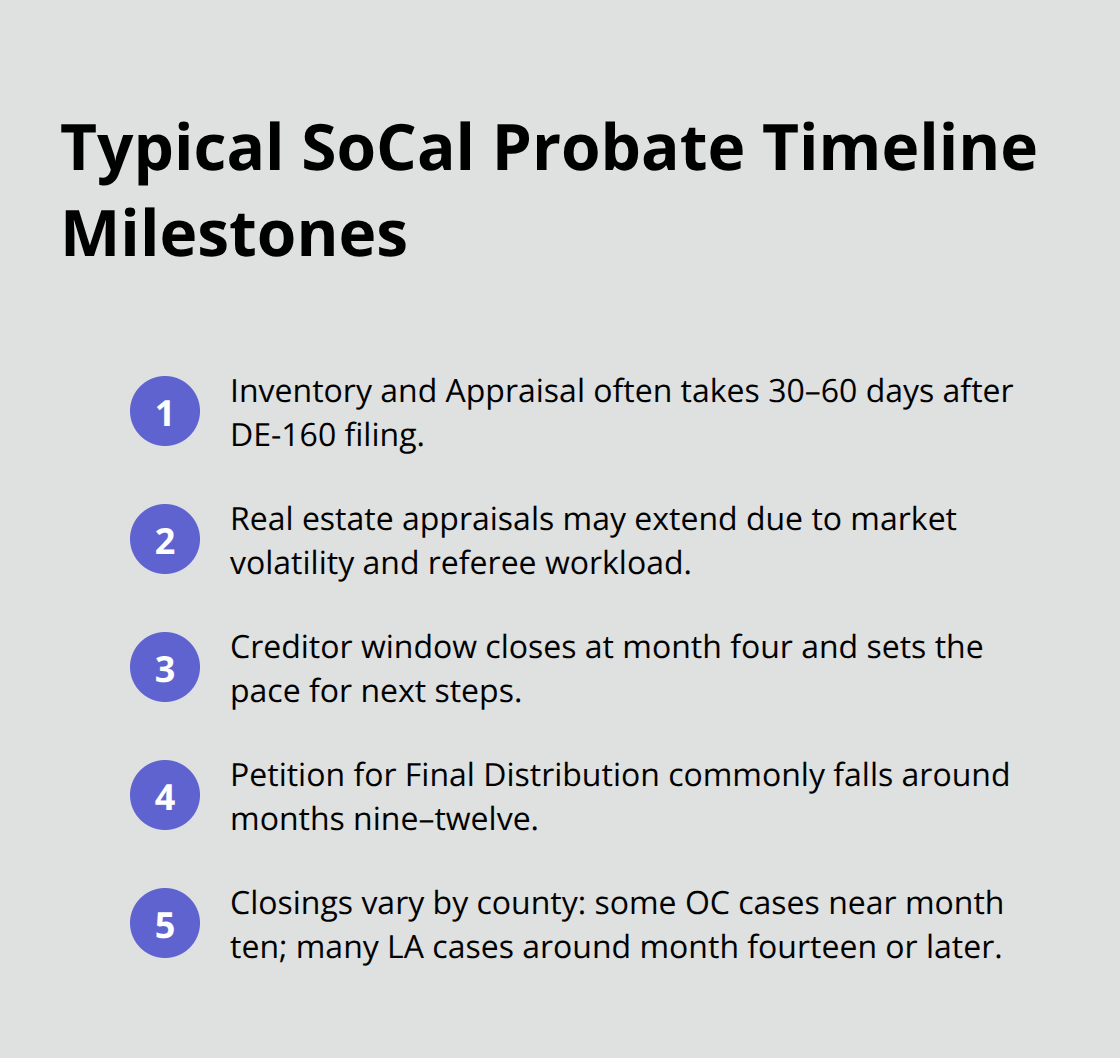 Typical SoCal Probate Timeline Milestones

1 Inventory and Appraisal often takes 30–60 days after DE-160 filing.

2 Real estate appraisals may extend due to market volatility and referee workload.

3 Creditor window closes at month four and sets the pace for next steps.

4 Petition for Final Distribution commonly falls around months nine–twelve.

5 Closings vary by county: some OC cases near month ten; many LA cases around month fourteen or later.